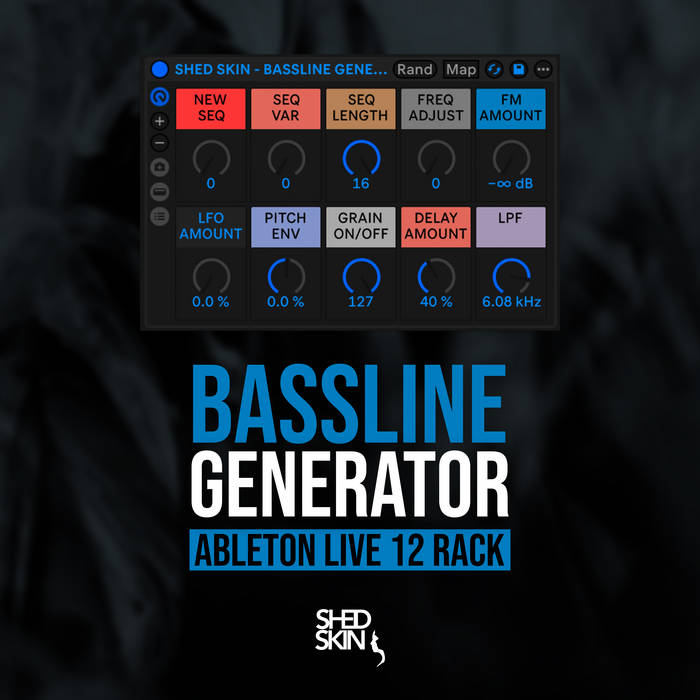 SHED SKIN - BASSLINE GENE... Rand Map

NEW SEQ
0

SEQ VAR
0

SEQ LENGTH
16

FREQ ADJUST
0

FM AMOUNT
-∞ dB

LFO AMOUNT
0.0 %

PITCH ENV
0.0 %

GRAIN ON/OFF
127

DELAY AMOUNT
40 %

LPF
6.08 kHz

BASSLINE
GENERATOR
ABLETON LIVE 12 RACK

SHED
SKIN